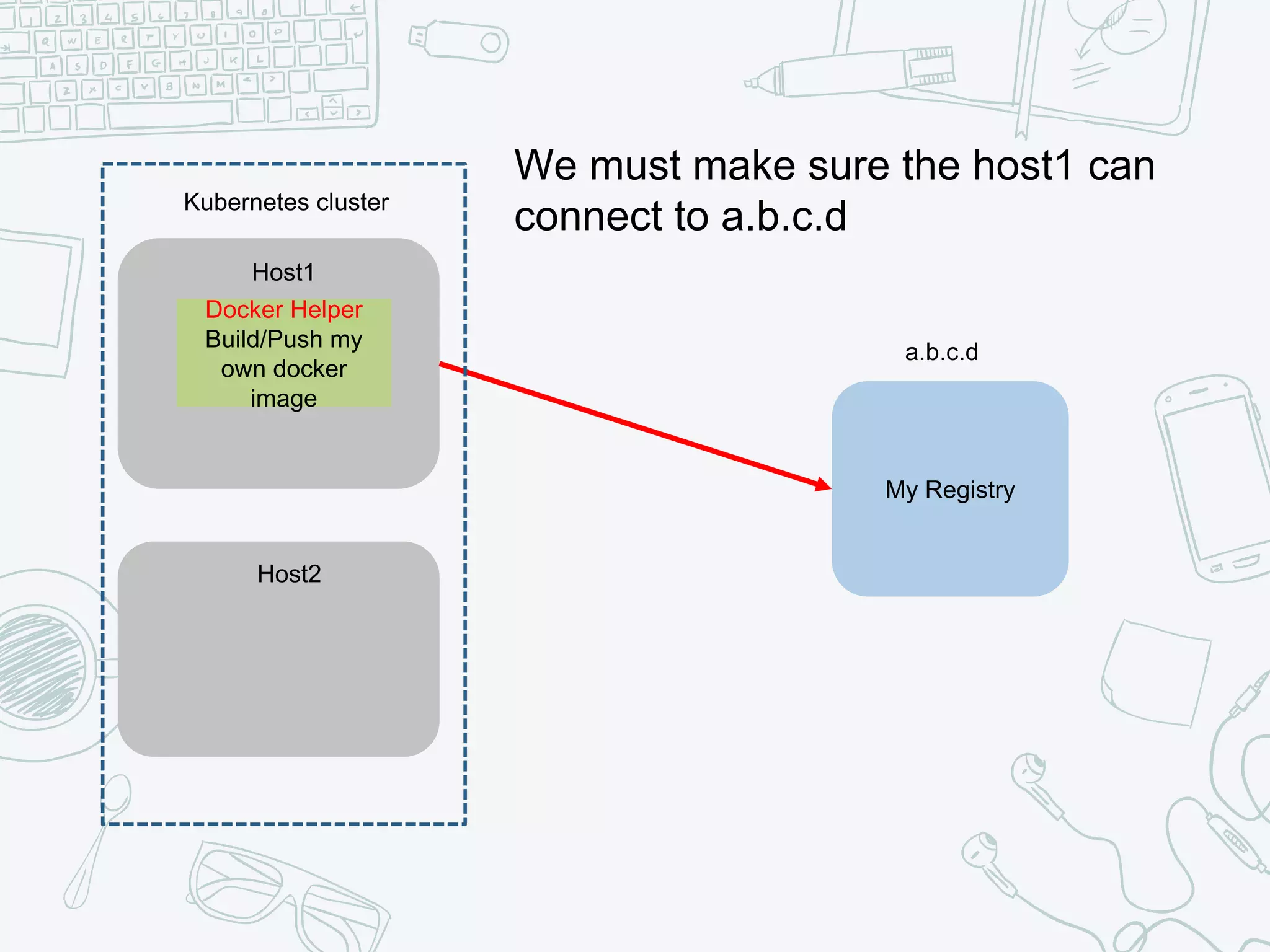 We must make sure the host1 can connect to a.b.c.d

Kubernetes cluster

Host1

Docker Helper
Build/Push my own docker image

Host2

a.b.c.d

My Registry